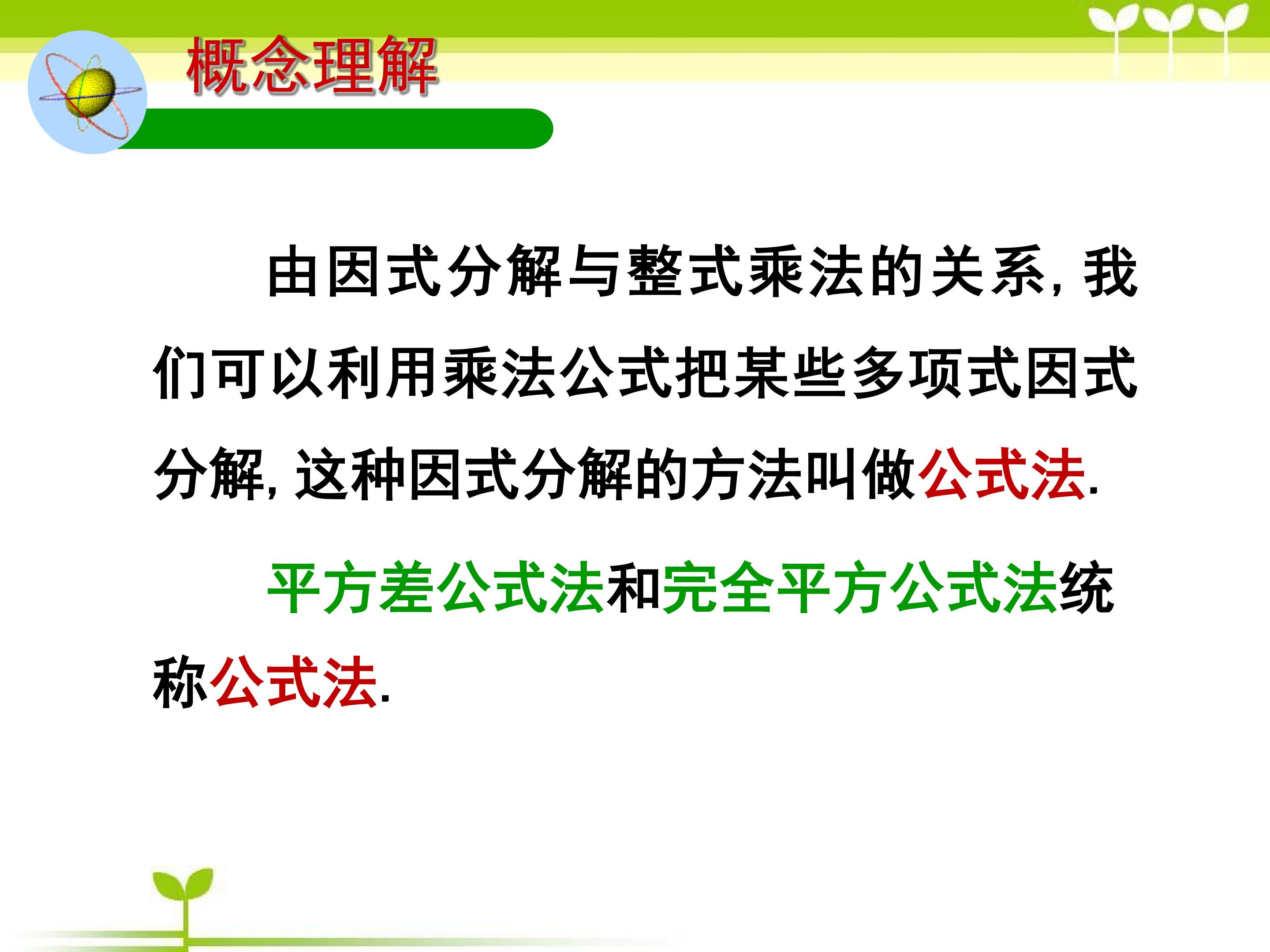 概念理解

由因式分解与整式乘法的关系,我们可以利用乘法公式把某些多项式因式分解,这种因式分解的方法叫做公式法.

平方差公式法和完全平方公式法统称公式法.